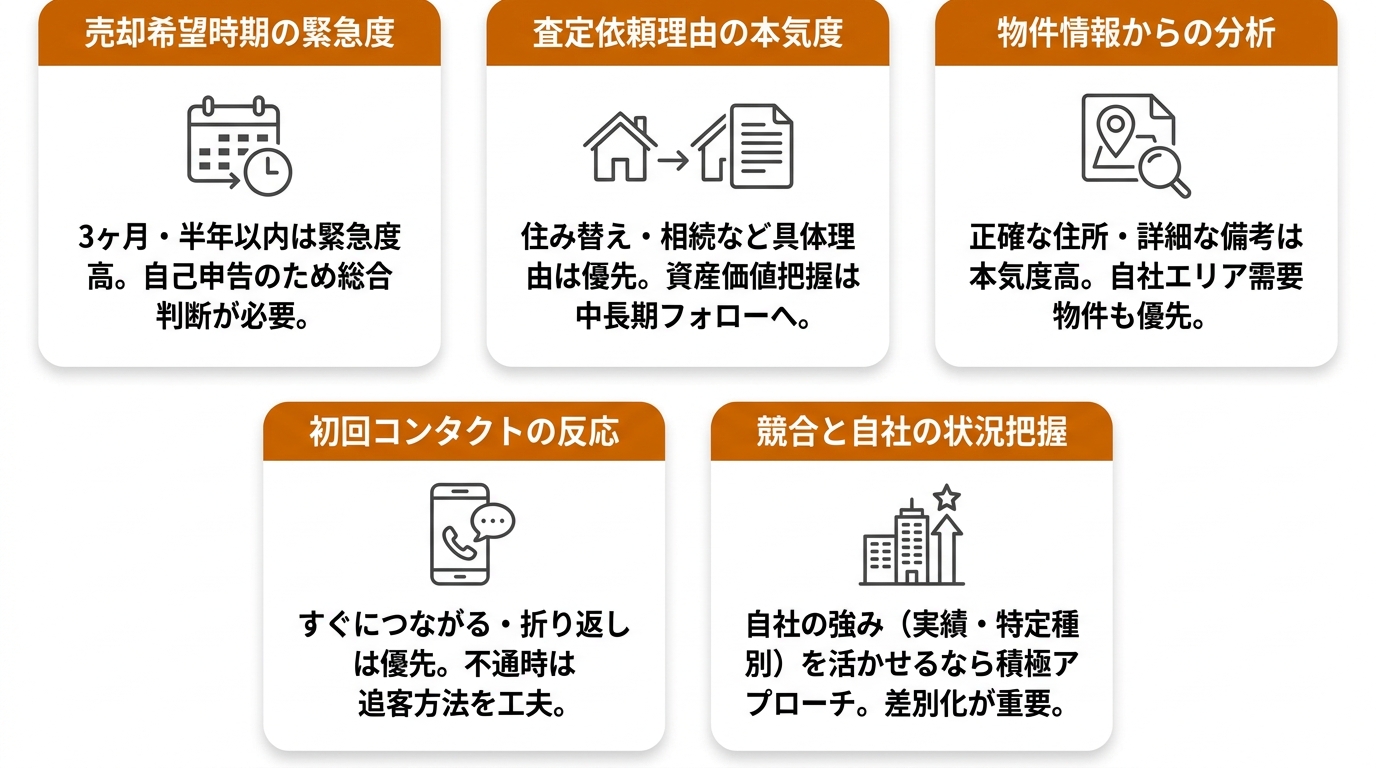 売却希望時期の緊急度

3ヶ月・半年以内は緊急度高。自己申告のため総合判断が必要。

査定依頼理由の本気度

住み替え・相続など具体理由は優先。資産価値把握は中長期フォローへ。

物件情報からの分析

正確な住所・詳細な備考は本気度高。自社エリア需要物件も優先。

初回コンタクトの反応

すぐにつながる・折り返しは優先。不通時は追客方法を工夫。

競合と自社の状況把握

自社の強み（実績・特定種別）を活かせるなら積極アプローチ。差別化が重要。